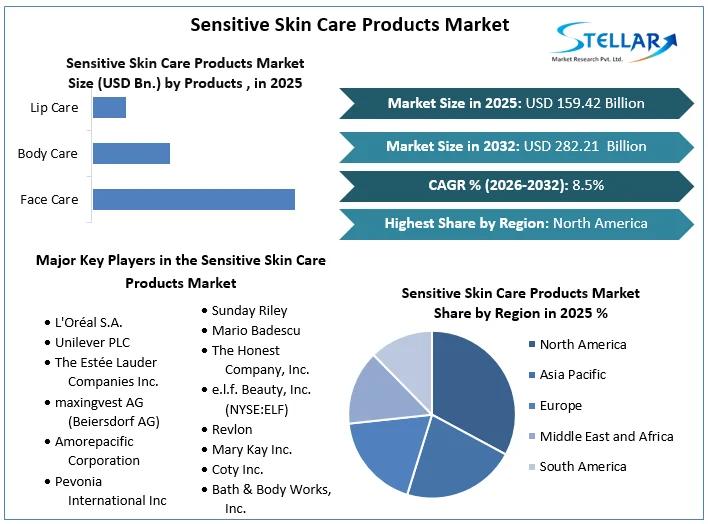 Sensitive Skin Care Products Market

STELLAR
Market Research Pvt. Ltd.

Sensitive Skin Care Products Market Size (USD Bn.) by Products , in 2025

Lip Care
Body Care
Face Care

Market Size in 2025: USD 159.42 Billion

Market Size in 2032: USD 282.21 Billion

CAGR % (2026-2032): 8.5%

Highest Share by Region: North America

Major Key Players in the Sensitive Skin Care Products Market

• L'Oréal S.A.
• Unilever PLC
• The Estée Lauder Companies Inc.
• maxingvest AG (Beiersdorf AG)
• Amorepacific Corporation
• Pevonia International Inc

• Sunday Riley
• Mario Badescu
• The Honest Company, Inc.
• e.l.f. Beauty, Inc. (NYSE:ELF)
• Revlon
• Mary Kay Inc.
• Coty Inc.
• Bath & Body Works, Inc.

Sensitive Skin Care Products Market Share by Region in 2025 %

North America
Asia Pacific
Europe
Middle East and Africa
South America